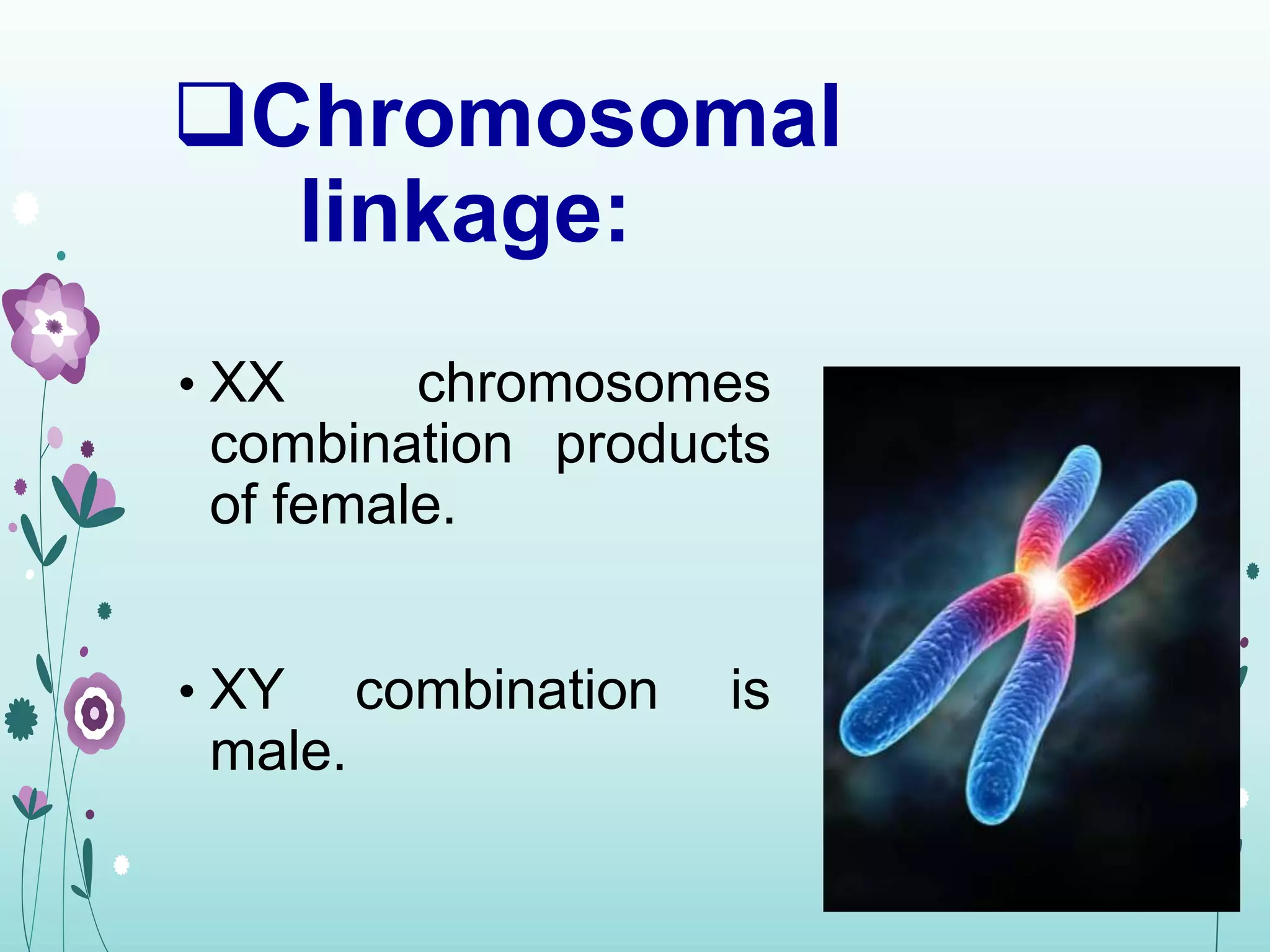 ❑Chromosomal linkage:

• XX chromosomes combination products of female.

• XY combination is male.